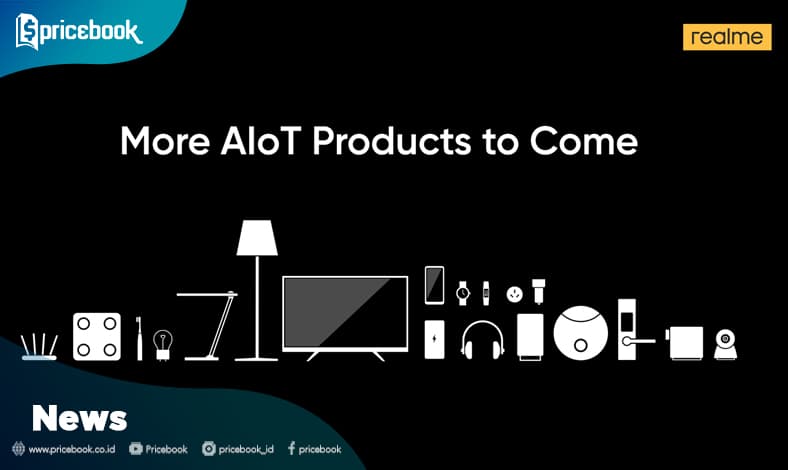 pricebook

realme

More AIoT Products to Come

News

www.pricebook.co.id Pricebook pricebook_id pricebook